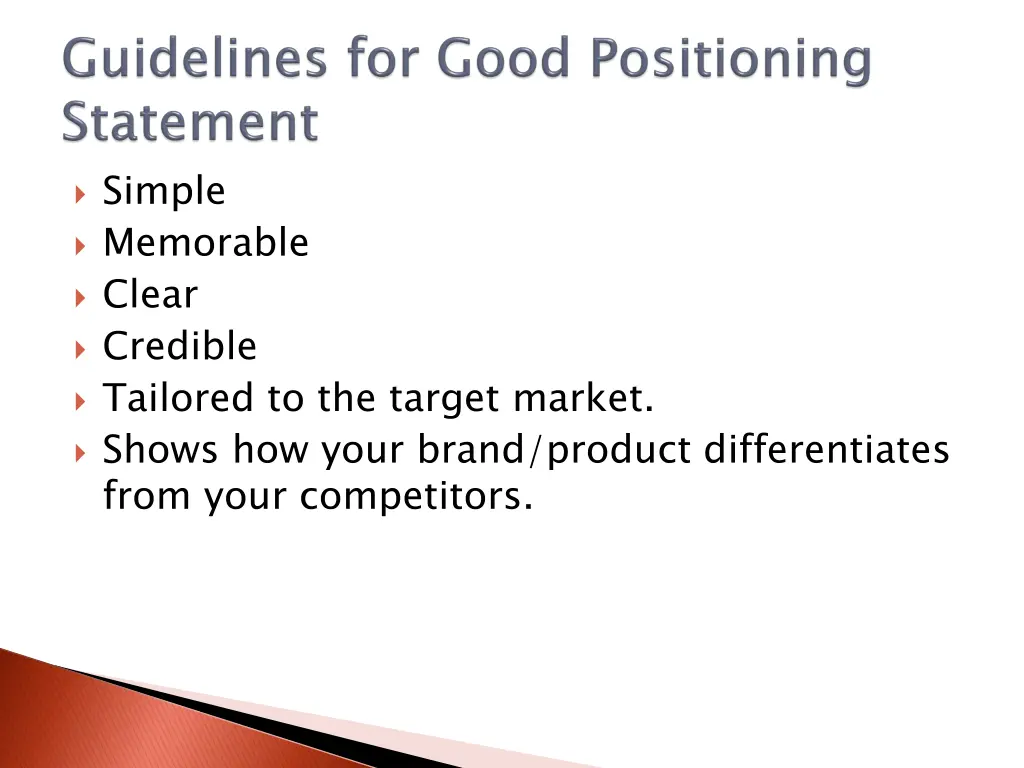 Guidelines for Good Positioning Statement

Simple
Memorable
Clear
Credible
Tailored to the target market.
Shows how your brand/product differentiates from your competitors.